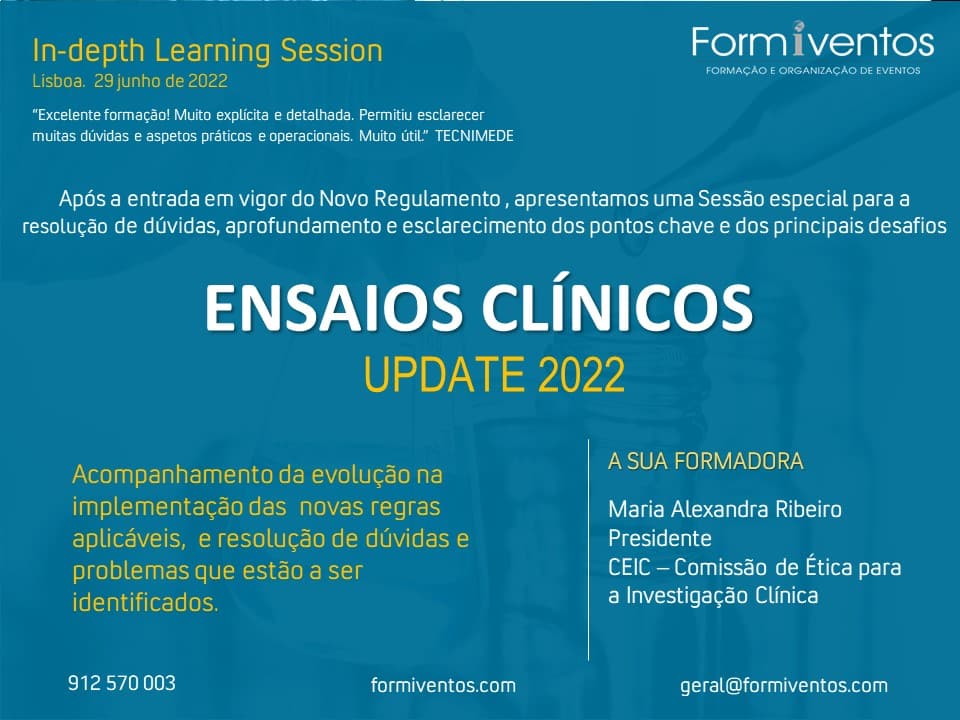 In-depth Learning Session
Lisboa. 29 junho de 2022

"Excelente formação! Muito explícita e detalhada. Permitiu esclarecer muitas dúvidas e aspetos práticos e operacionais. Muito útil." TECNIMEDE

Formiventos
FORMAÇÃO E ORGANIZAÇÃO DE EVENTOS

Após a entrada em vigor do Novo Regulamento , apresentamos uma Sessão especial para a resolução de dúvidas, aprofundamento e esclarecimento dos pontos chave e dos principais desafios

ENSAIOS CLÍNICOS
UPDATE 2022

Acompanhamento da evolução na implementação das novas regras aplicáveis, e resolução de dúvidas e problemas que estão a ser identificados.

A SUA FORMADORA

Maria Alexandra Ribeiro
Presidente
CEIC – Comissão de Ética para a Investigação Clínica

912 570 003

formiventos.com

geral@formiventos.com